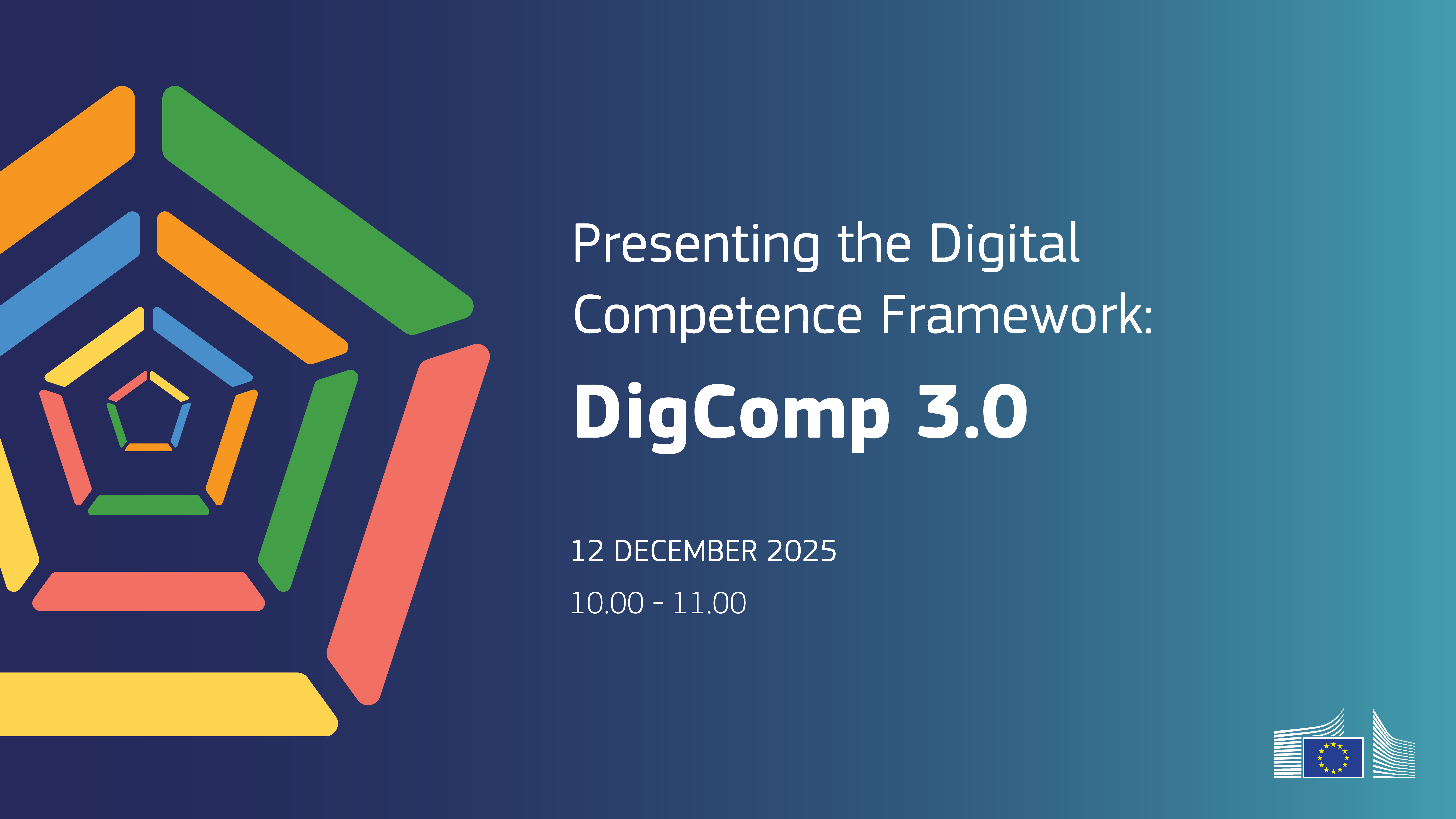 Presenting the Digital Competence Framework:

DigComp 3.0

12 DECEMBER 2025

10.00 - 11.00